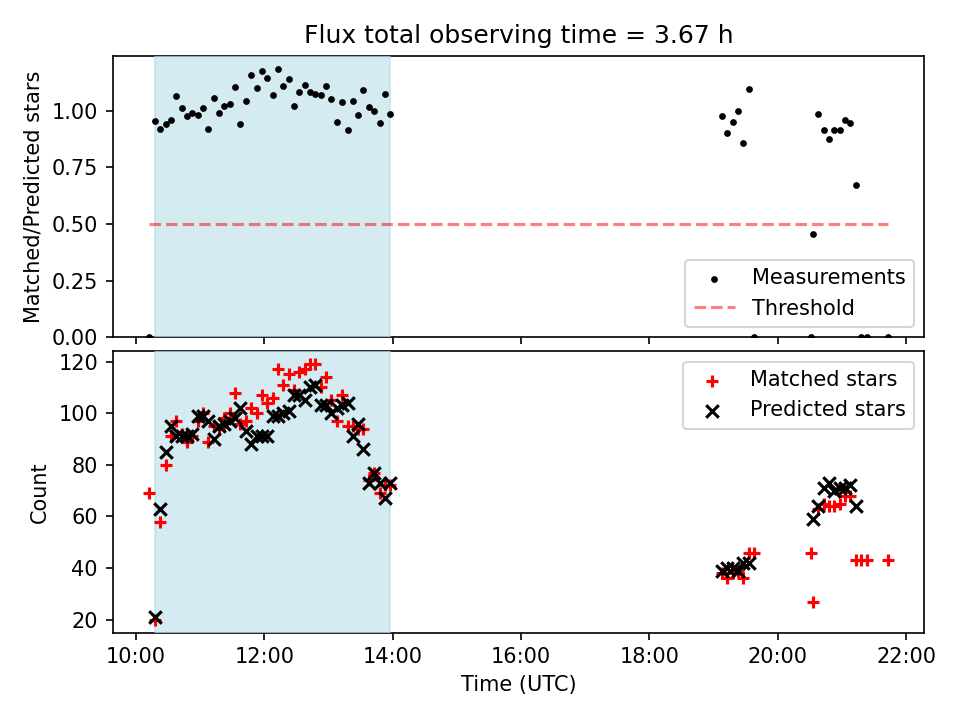 Flux total observing time = 3.67 h

Matched/Predicted stars

1.00
0.75
0.50
0.25
0.00

Measurements
Threshold

Count

120
100
80
60
40
20

Matched stars
Predicted stars

10:00
12:00
14:00
16:00
18:00
20:00
22:00

Time (UTC)